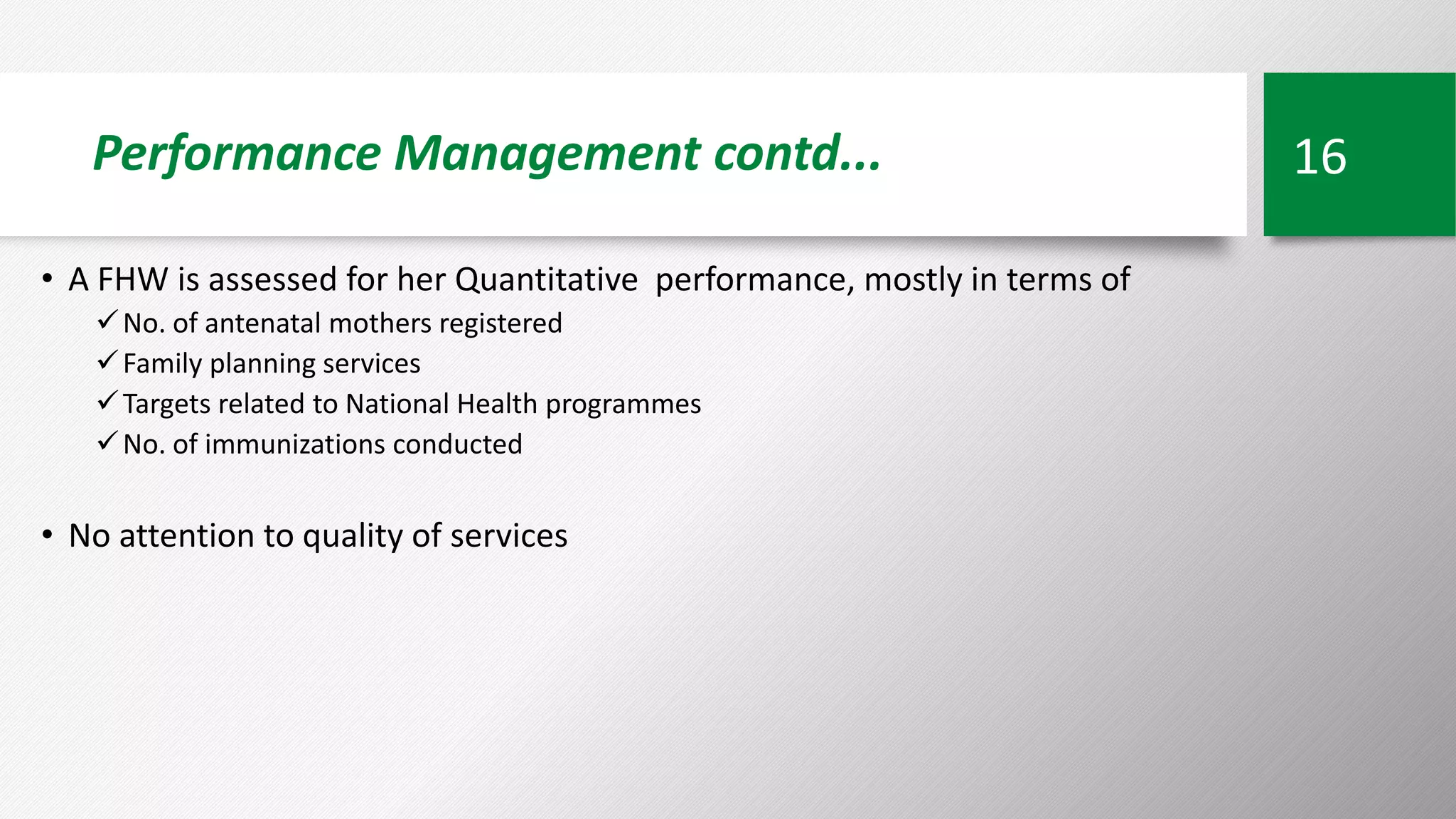 Performance Management contd...

16

• A FHW is assessed for her Quantitative performance, mostly in terms of
✓ No. of antenatal mothers registered
✓ Family planning services
✓ Targets related to National Health programmes
✓ No. of immunizations conducted

• No attention to quality of services